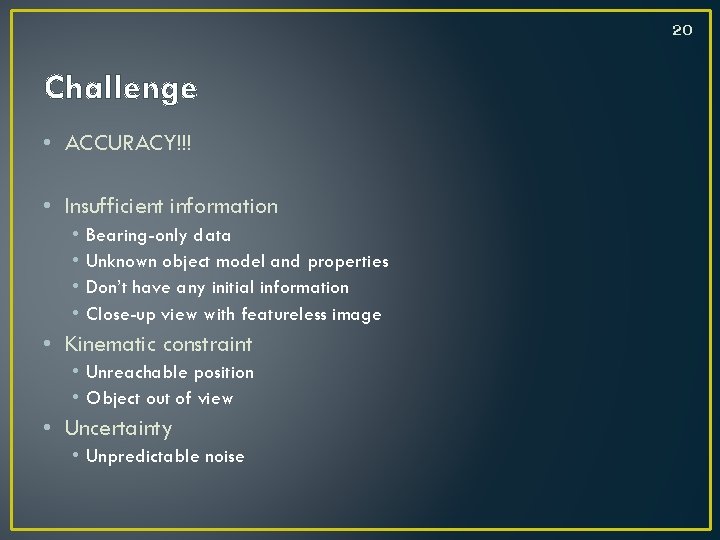 20

Challenge

• ACCURACY!!!

• Insufficient information
  • Bearing-only data
  • Unknown object model and properties
  • Don't have any initial information
  • Close-up view with featureless image
• Kinematic constraint
  • Unreachable position
  • Object out of view
• Uncertainty
  • Unpredictable noise